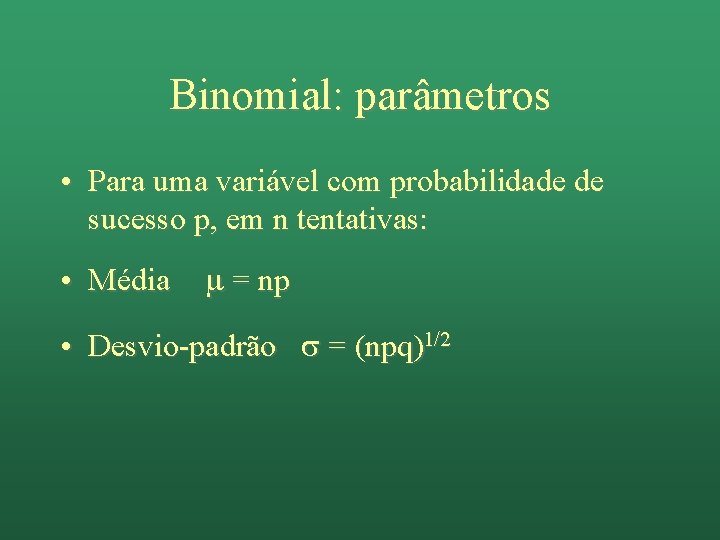 Binomial: parâmetros

• Para uma variável com probabilidade de sucesso p, em n tentativas:

• Média $\mu = np$

• Desvio-padrão $\sigma = (npq)^{1/2}$